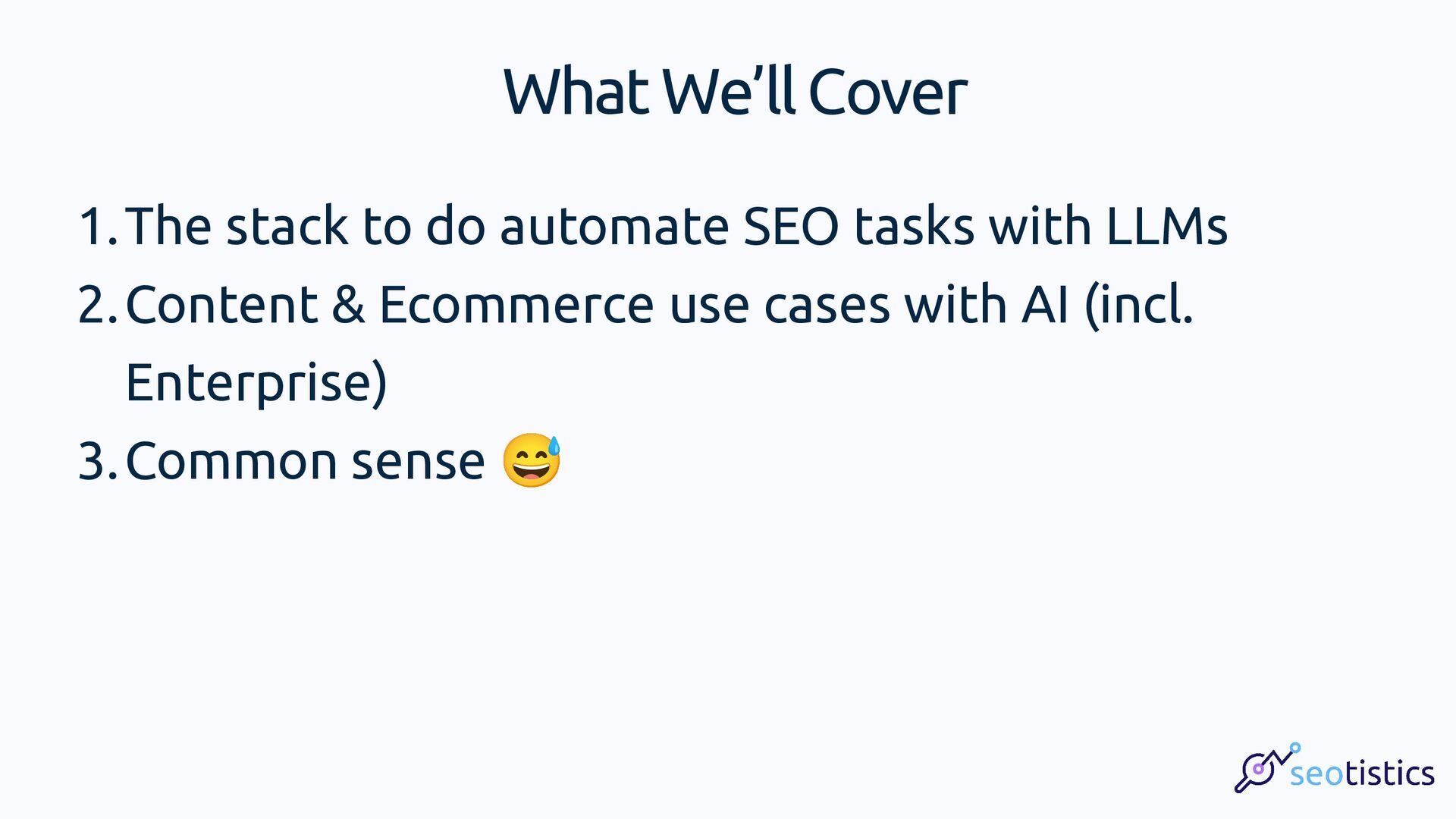 What We'll Cover

1. The stack to do automate SEO tasks with LLMs
2. Content & Ecommerce use cases with AI (incl. Enterprise)
3. Common sense 😅

seotistics